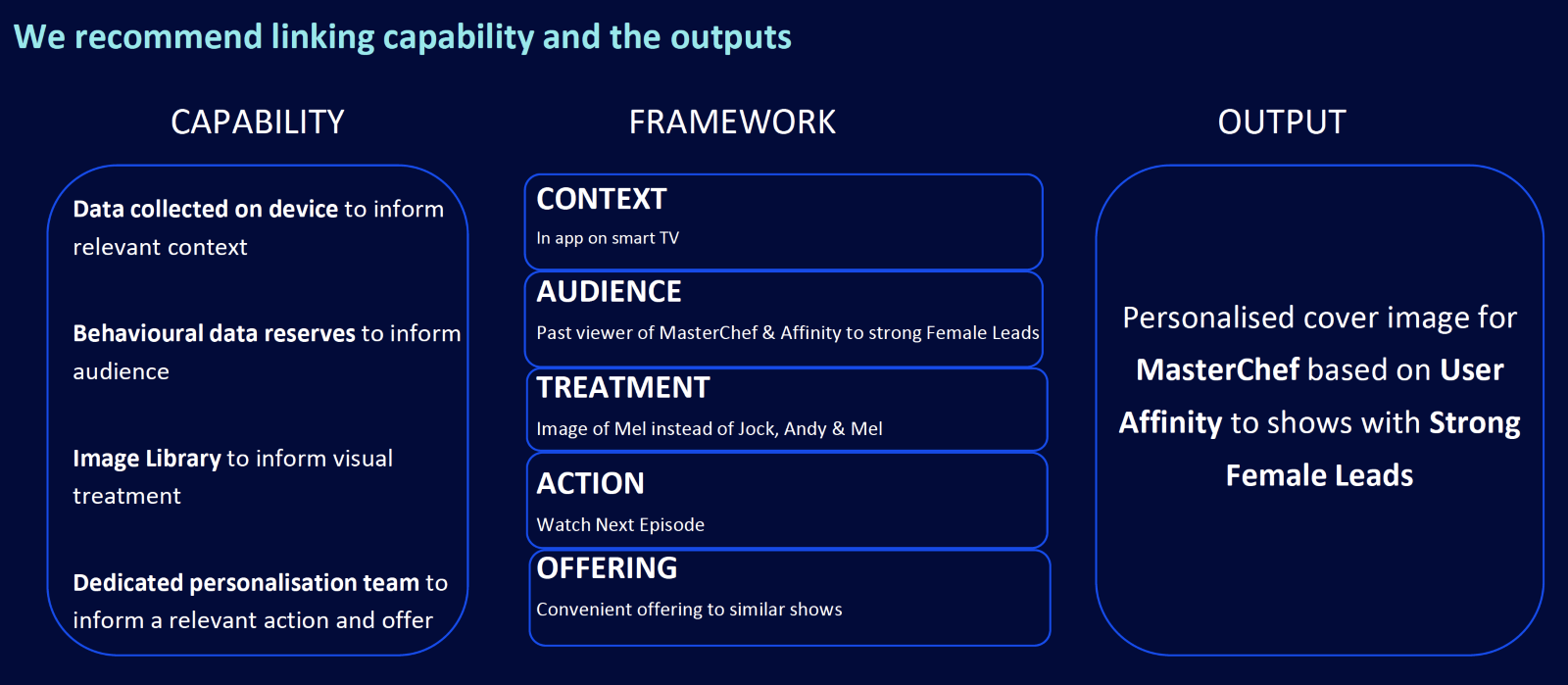 We recommend linking capability and the outputs

CAPABILITY

Data collected on device to inform relevant context

Behavioural data reserves to inform audience

Image Library to inform visual treatment

Dedicated personalisation team to inform a relevant action and offer

FRAMEWORK

CONTEXT
In app on smart TV

AUDIENCE
Past viewer of MasterChef & Affinity to strong Female Leads

TREATMENT
Image of Mel instead of Jock, Andy & Mel

ACTION
Watch Next Episode

OFFERING
Convenient offering to similar shows

OUTPUT

Personalised cover image for MasterChef based on User Affinity to shows with Strong Female Leads